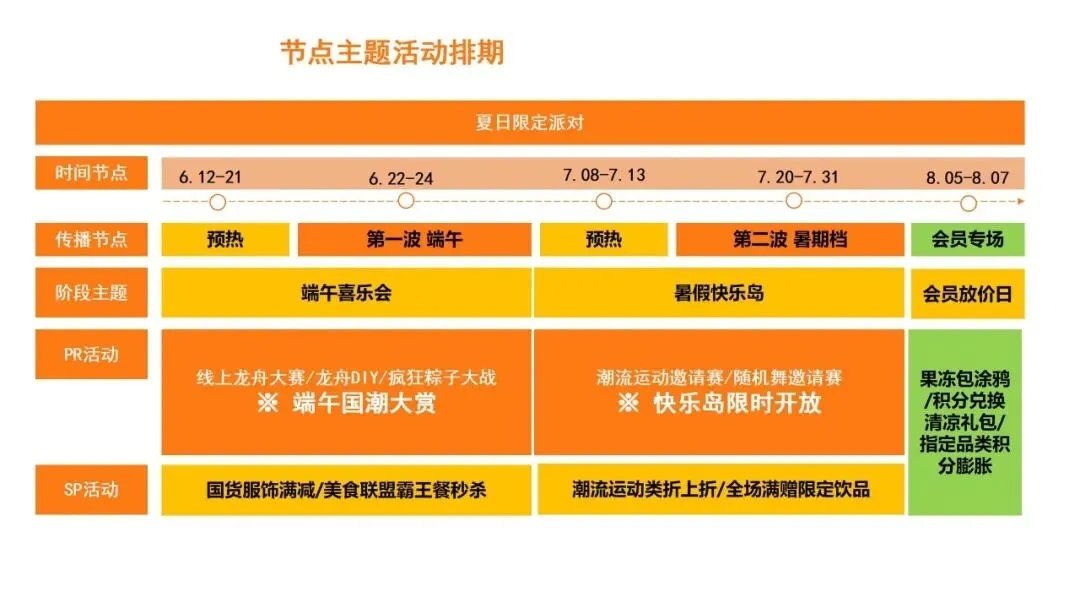 节点主题活动排期

夏日限定派对

时间节点
6.12-21
6.22-24
7.08-7.13
7.20-7.31
8.05-8.07

传播节点
预热
第一波 端午
预热
第二波 暑期档
会员专场

阶段主题
端午喜乐会
暑假快乐岛
会员放价日

PR活动
线上龙舟大赛/龙舟DIY/疯狂粽子大战
※ 端午国潮大赏
潮流运动邀请赛/随机舞邀请赛
※ 快乐岛限时开放
果冻包涂鸦/积分兑换清凉礼包/指定品类积分膨胀

SP活动
国货服饰满减/美食联盟霸王餐秒杀
潮流运动类折上折/全场满赠限定饮品